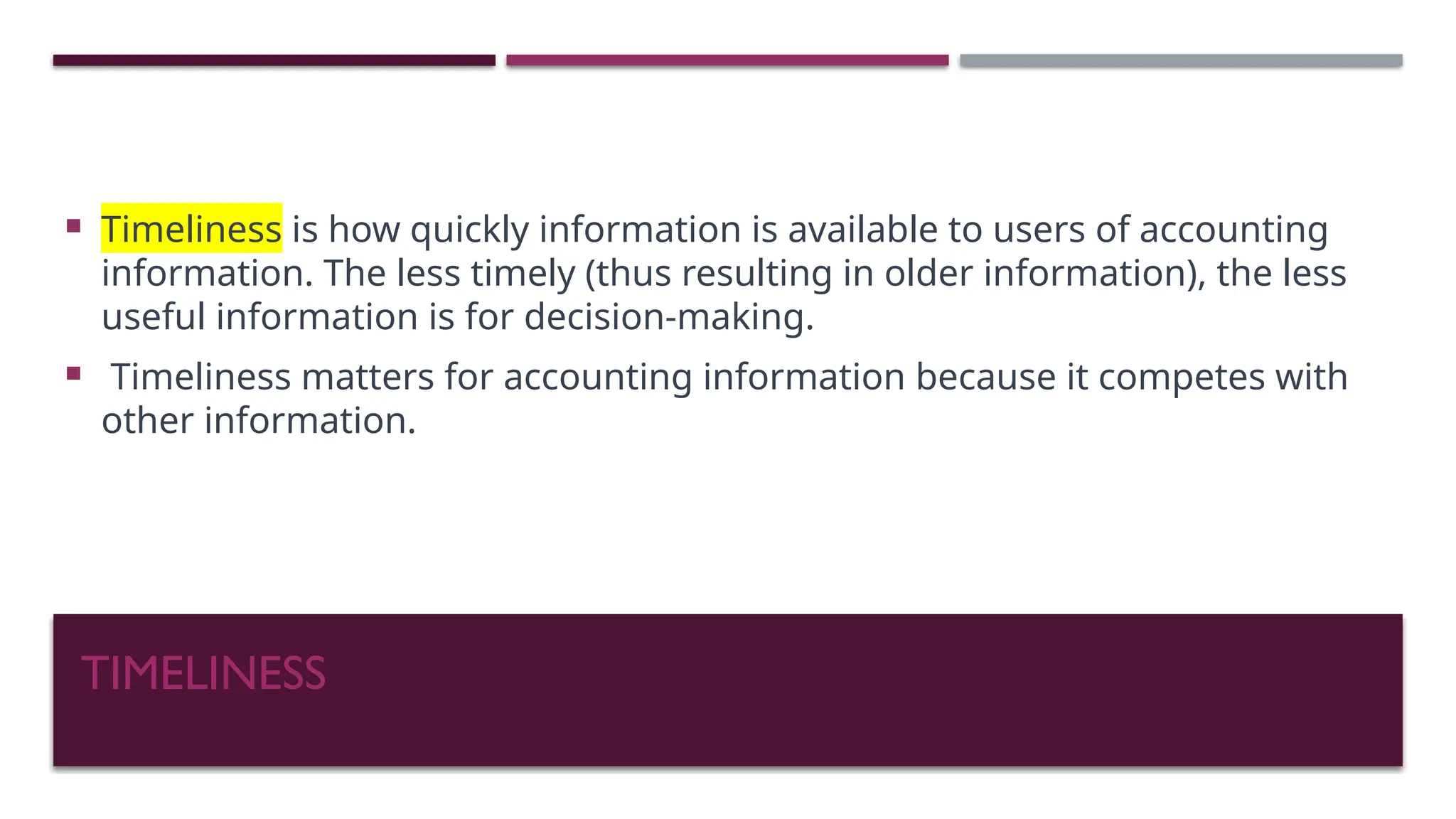 ▪ Timeliness is how quickly information is available to users of accounting information. The less timely (thus resulting in older information), the less useful information is for decision-making.

▪ Timeliness matters for accounting information because it competes with other information.

TIMELINESS